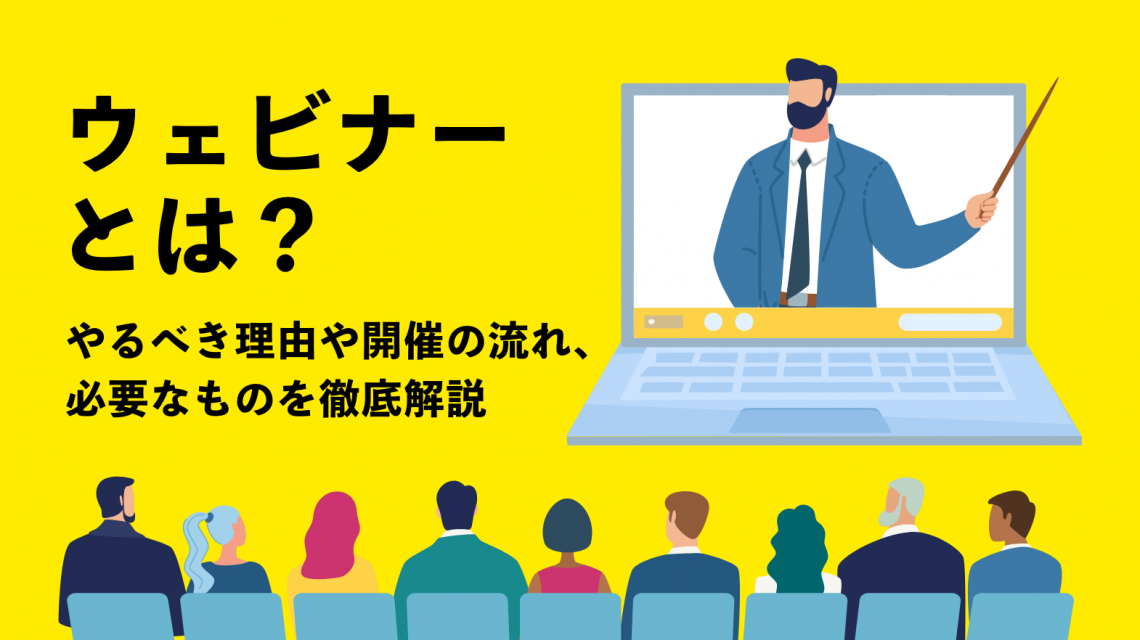 ウェビナーとは？

やるべき理由や開催の流れ、必要なものを徹底解説